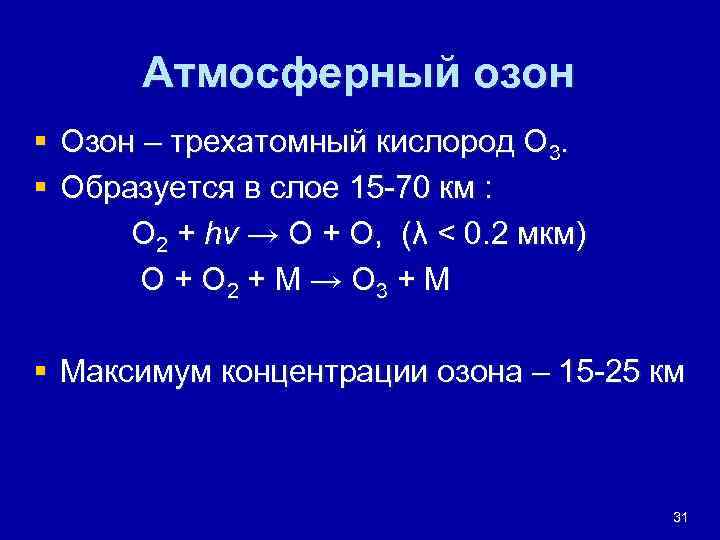 Атмосферный озон

▪ Озон – трехатомный кислород $O_3$.

▪ Образуется в слое 15-70 км :

$O_2 + h\nu \rightarrow O + O$, ($\lambda < 0.2$ мкм)

$O + O_2 + M \rightarrow O_3 + M$

▪ Максимум концентрации озона – 15-25 км

31